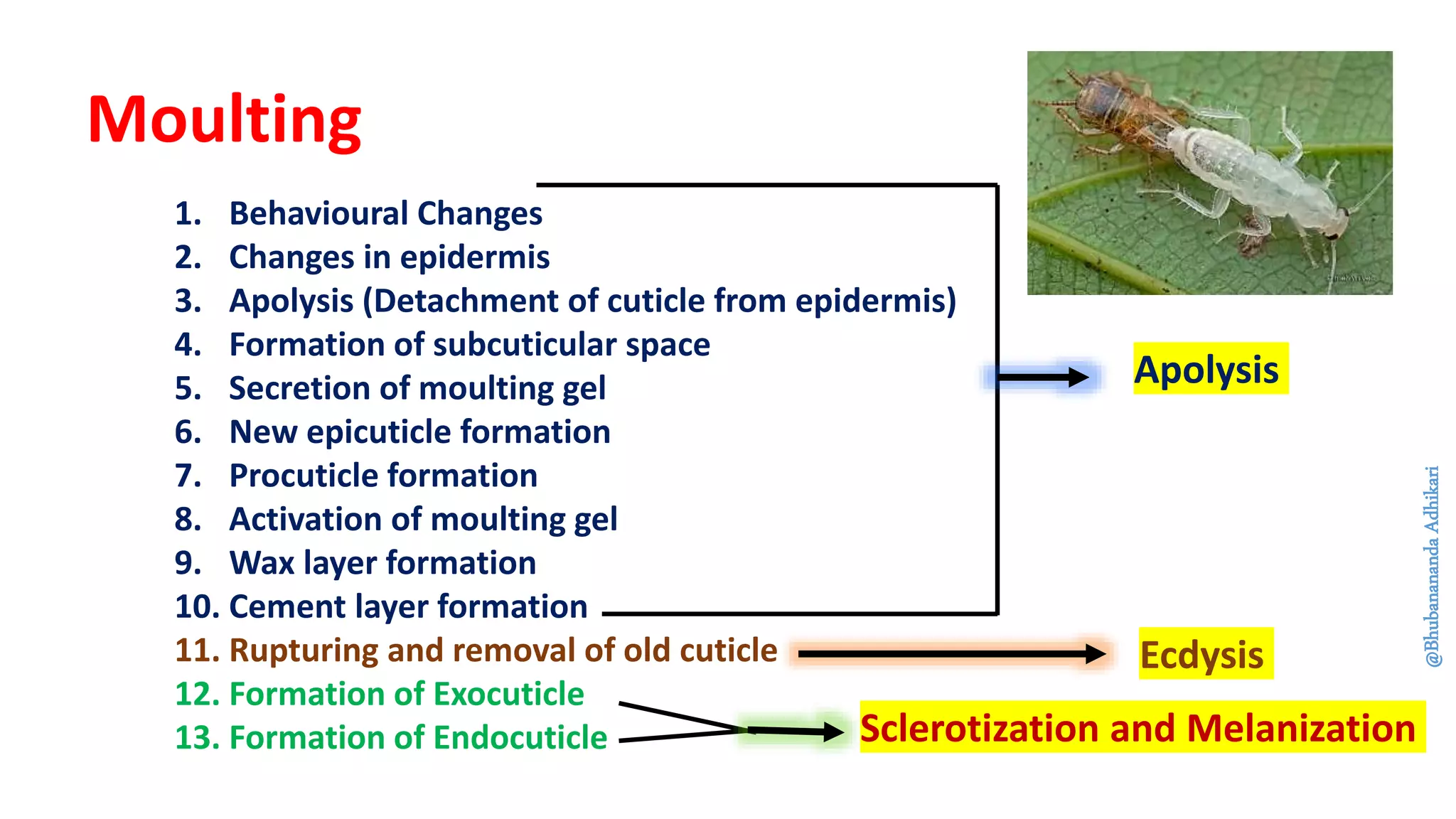 Moulting

1. Behavioural Changes
2. Changes in epidermis
3. Apolysis (Detachment of cuticle from epidermis)
4. Formation of subcuticular space
5. Secretion of moulting gel
6. New epicuticle formation
7. Procuticle formation
8. Activation of moulting gel
9. Wax layer formation
10. Cement layer formation
11. Rupturing and removal of old cuticle
12. Formation of Exocuticle
13. Formation of Endocuticle

Apolysis

Ecdysis

Sclerotization and Melanization

@Bhubanananda Adhikari